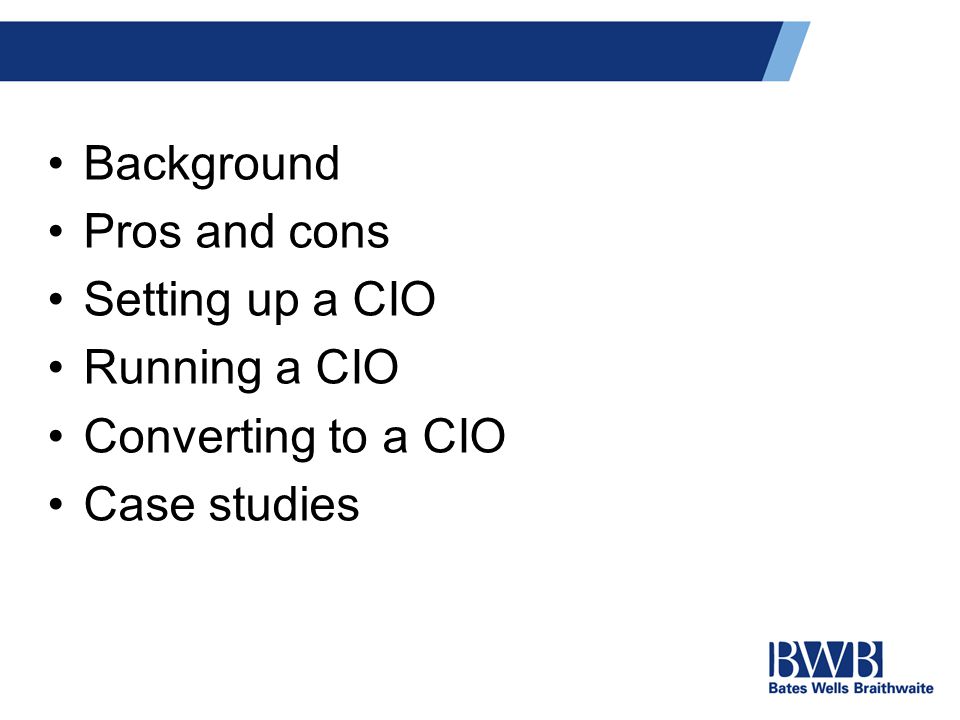 • Background
• Pros and cons
• Setting up a CIO
• Running a CIO
• Converting to a CIO
• Case studies

BWB
Bates Wells Braithwaite